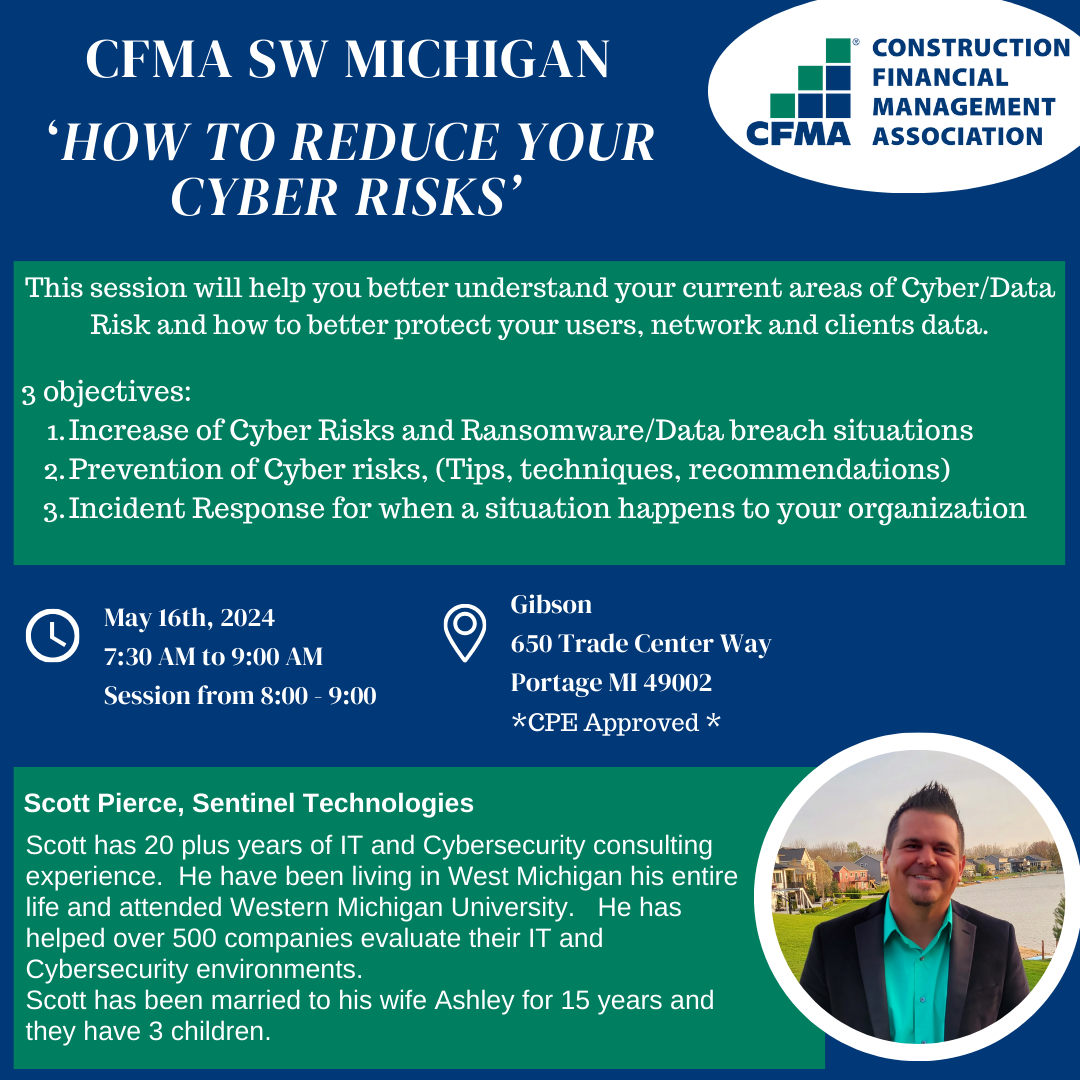 CFMA SW MICHIGAN
'HOW TO REDUCE YOUR CYBER RISKS'

CFMA® CONSTRUCTION FINANCIAL MANAGEMENT ASSOCIATION

This session will help you better understand your current areas of Cyber/Data Risk and how to better protect your users, network and clients data.

3 objectives:
1. Increase of Cyber Risks and Ransomware/Data breach situations
2. Prevention of Cyber risks, (Tips, techniques, recommendations)
3. Incident Response for when a situation happens to your organization

May 16th, 2024
7:30 AM to 9:00 AM
Session from 8:00 - 9:00

Gibson
650 Trade Center Way
Portage MI 49002
*CPE Approved *

Scott Pierce, Sentinel Technologies

Scott has 20 plus years of IT and Cybersecurity consulting experience. He have been living in West Michigan his entire life and attended Western Michigan University. He has helped over 500 companies evaluate their IT and Cybersecurity environments.
Scott has been married to his wife Ashley for 15 years and they have 3 children.